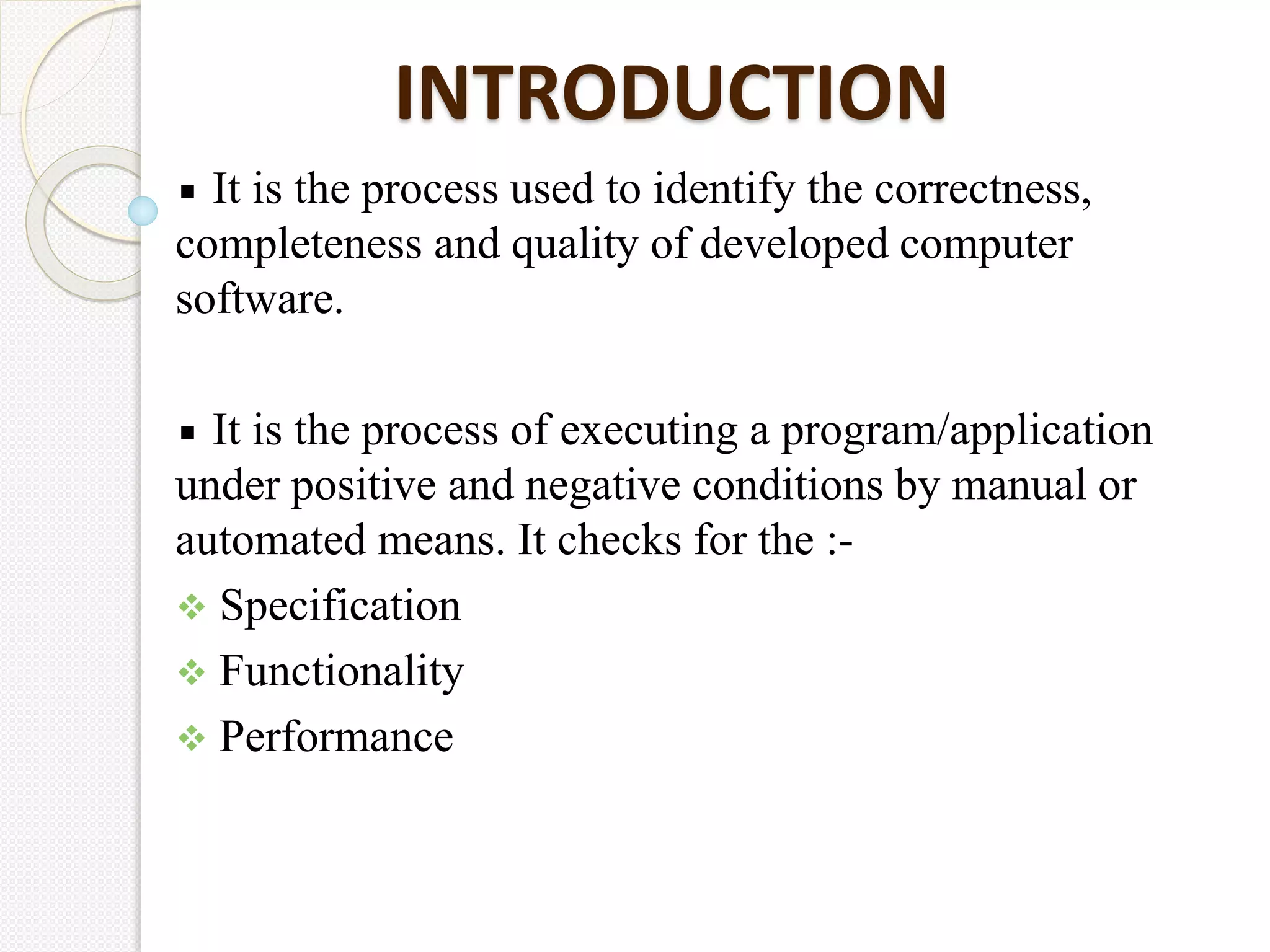 INTRODUCTION

▪ It is the process used to identify the correctness, completeness and quality of developed computer software.

▪ It is the process of executing a program/application under positive and negative conditions by manual or automated means. It checks for the :-
❖ Specification
❖ Functionality
❖ Performance